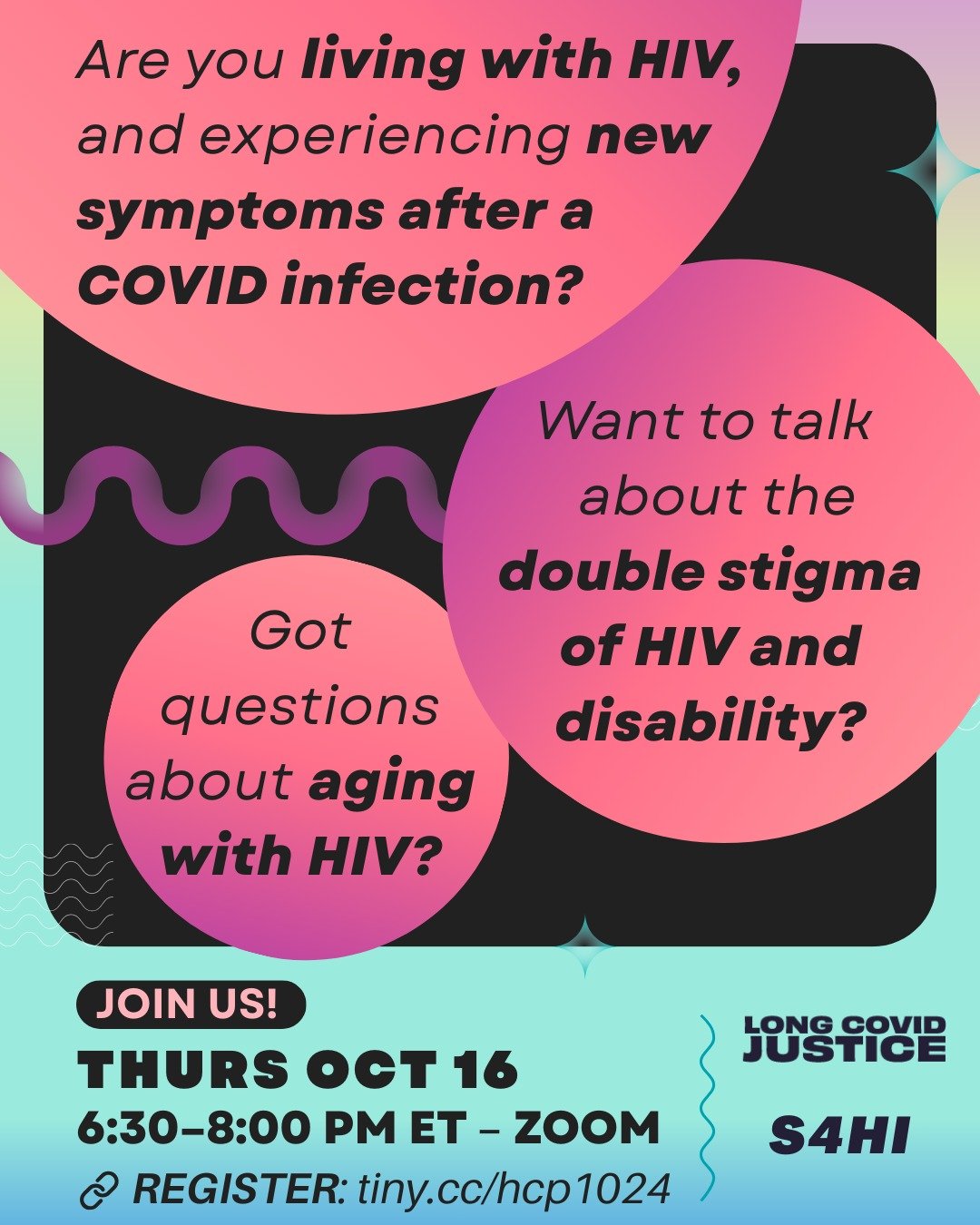 Are you living with HIV, and experiencing new symptoms after a COVID infection?

Want to talk about the double stigma of HIV and disability?

Got questions about aging with HIV?

JOIN US!

THURS OCT 16

6:30–8:00 PM ET – ZOOM

REGISTER: tiny.cc/hcp1024

LONG COVID JUSTICE

S4HI